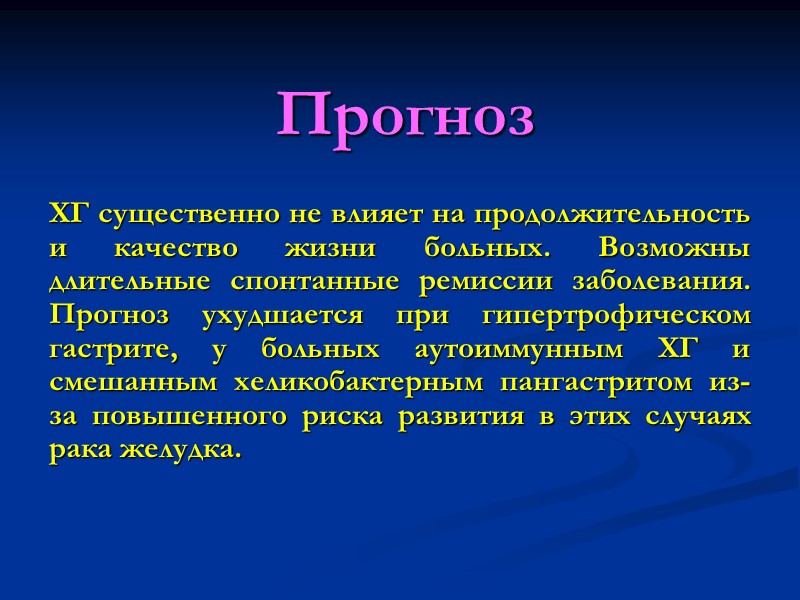 Прогноз

ХГ существенно не влияет на продолжительность и качество жизни больных. Возможны длительные спонтанные ремиссии заболевания. Прогноз ухудшается при гипертрофическом гастрите, у больных аутоиммунным ХГ и смешанным хеликобактерным пангастритом из-за повышенного риска развития в этих случаях рака желудка.